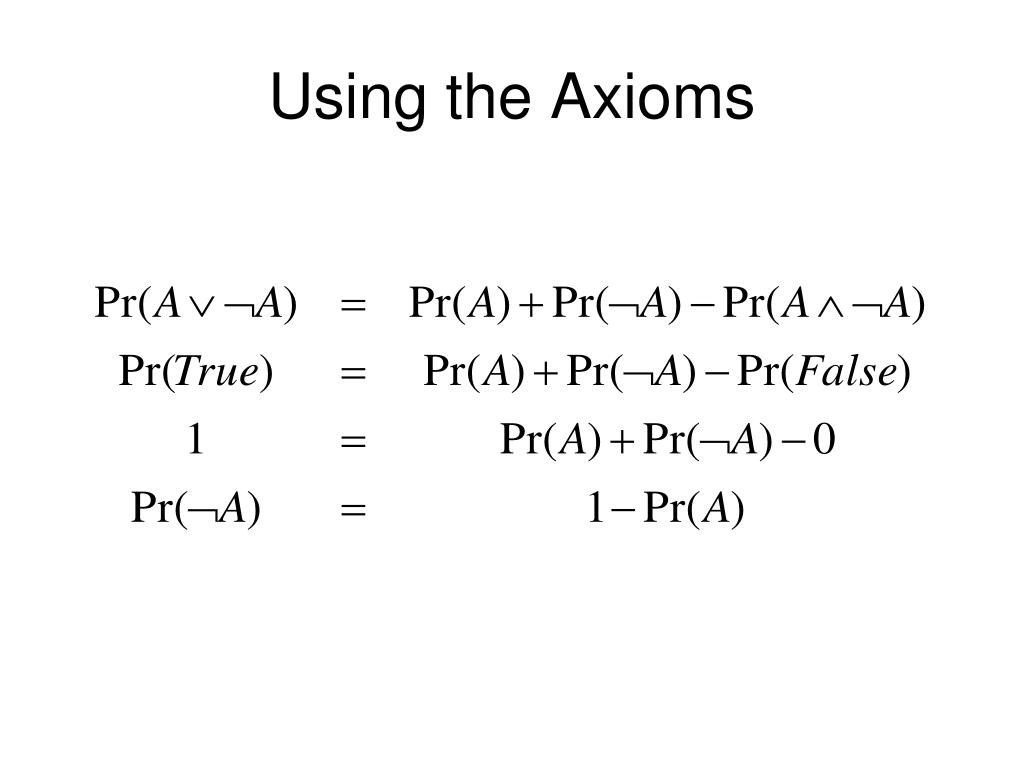 Using the Axioms

$\Pr(A \vee \neg A) = \Pr(A) + \Pr(\neg A) - \Pr(A \wedge \neg A)$

$\Pr(True) = \Pr(A) + \Pr(\neg A) - \Pr(False)$

$1 = \Pr(A) + \Pr(\neg A) - 0$

$\Pr(\neg A) = 1 - \Pr(A)$